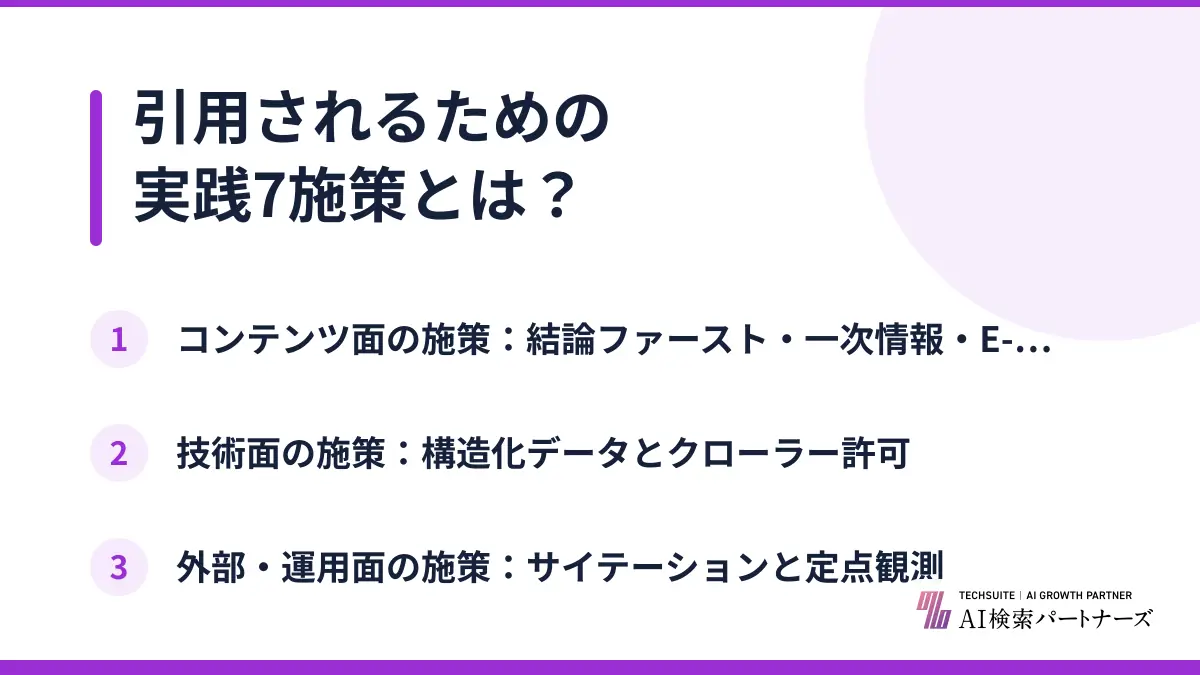 引用されるための
実践7施策とは？

1 コンテンツ面の施策：結論ファースト・一次情報・E-...

2 技術面の施策：構造化データとクローラー許可

3 外部・運用面の施策：サイテーションと定点観測

TECHSUITE | AI GROWTH PARTNER
AI検索パートナーズ